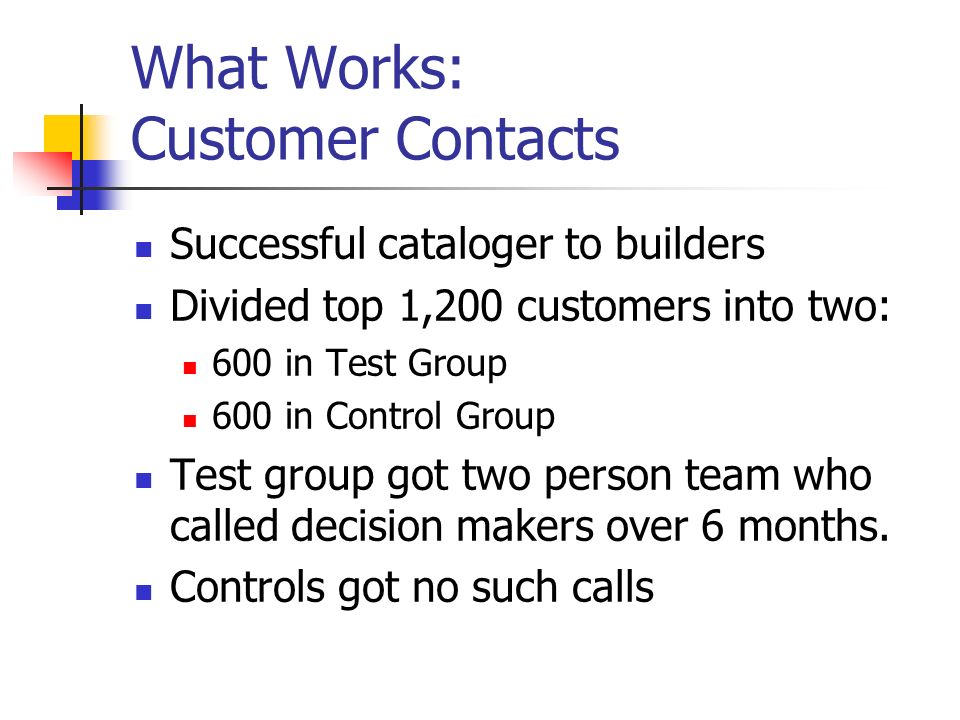 What Works:
Customer Contacts

- Successful cataloger to builders
- Divided top 1,200 customers into two:
  - 600 in Test Group
  - 600 in Control Group
- Test group got two person team who called decision makers over 6 months.
- Controls got no such calls